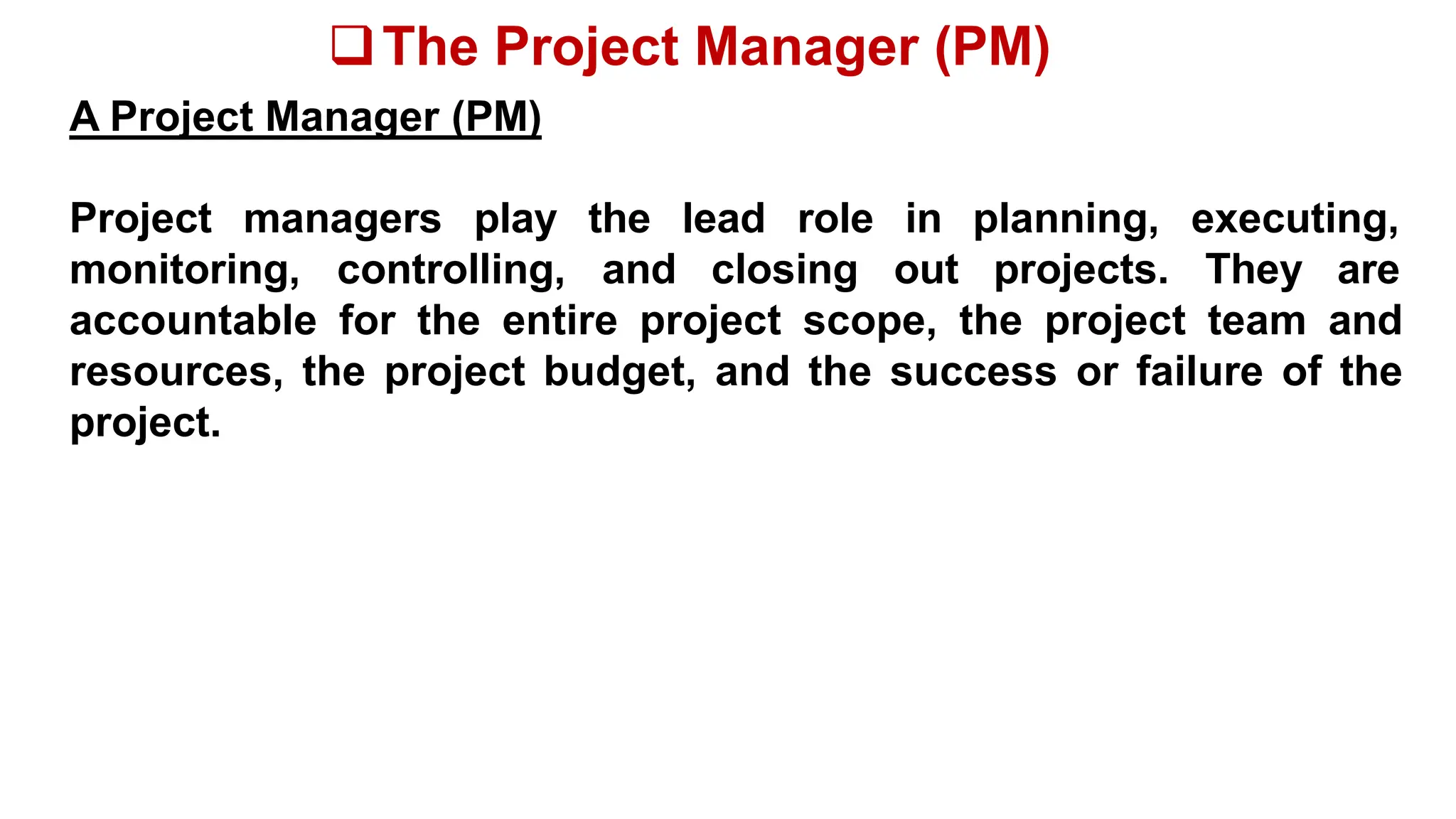 ❑ The Project Manager (PM)

A Project Manager (PM)

Project managers play the lead role in planning, executing, monitoring, controlling, and closing out projects. They are accountable for the entire project scope, the project team and resources, the project budget, and the success or failure of the project.